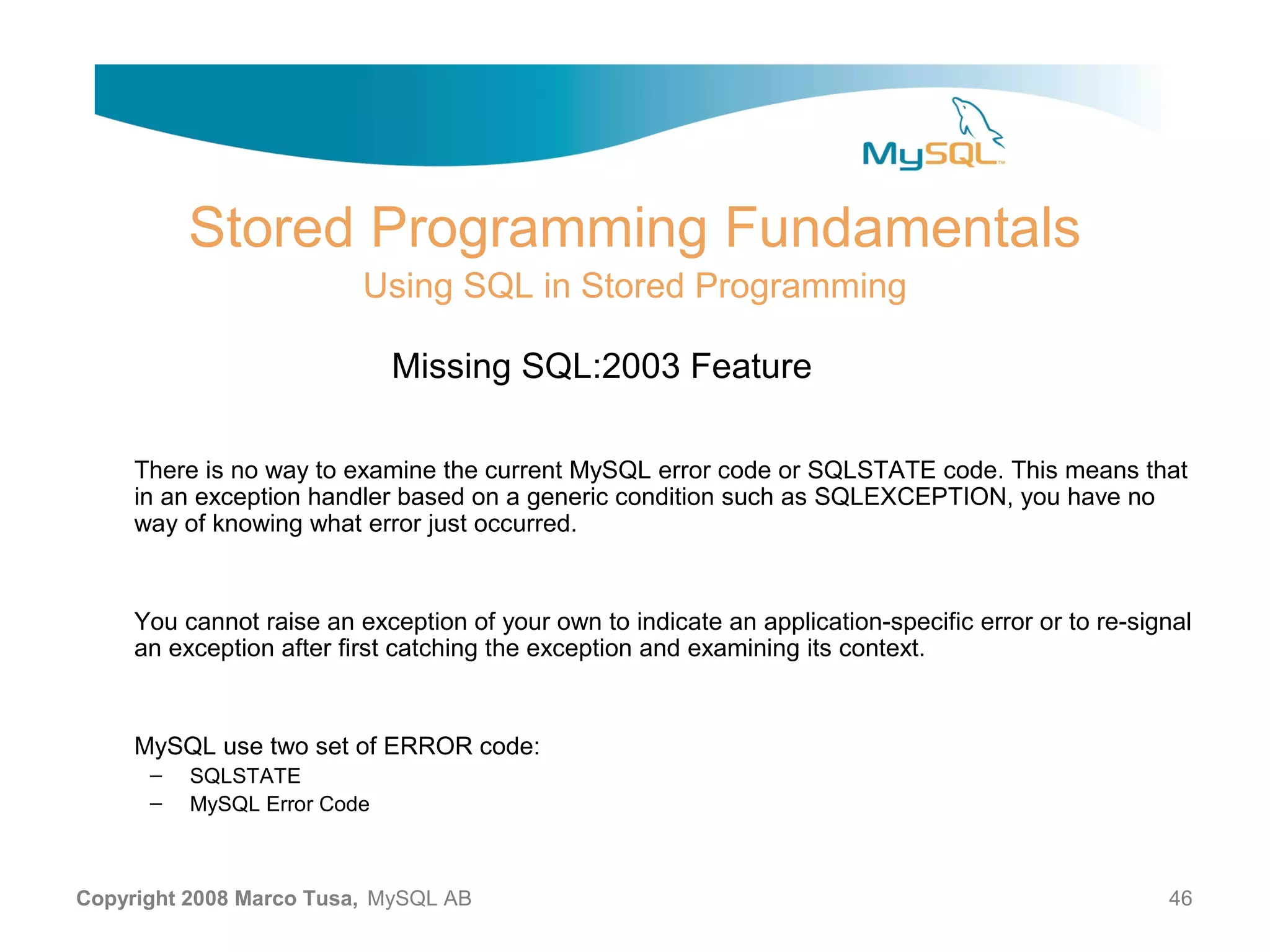 MySQL™

Stored Programming Fundamentals
Using SQL in Stored Programming

Missing SQL:2003 Feature

There is no way to examine the current MySQL error code or SQLSTATE code. This means that in an exception handler based on a generic condition such as SQLEXCEPTION, you have no way of knowing what error just occurred.

You cannot raise an exception of your own to indicate an application-specific error or to re-signal an exception after first catching the exception and examining its context.

MySQL use two set of ERROR code:
– SQLSTATE
– MySQL Error Code

Copyright 2008 Marco Tusa, MySQL AB 46